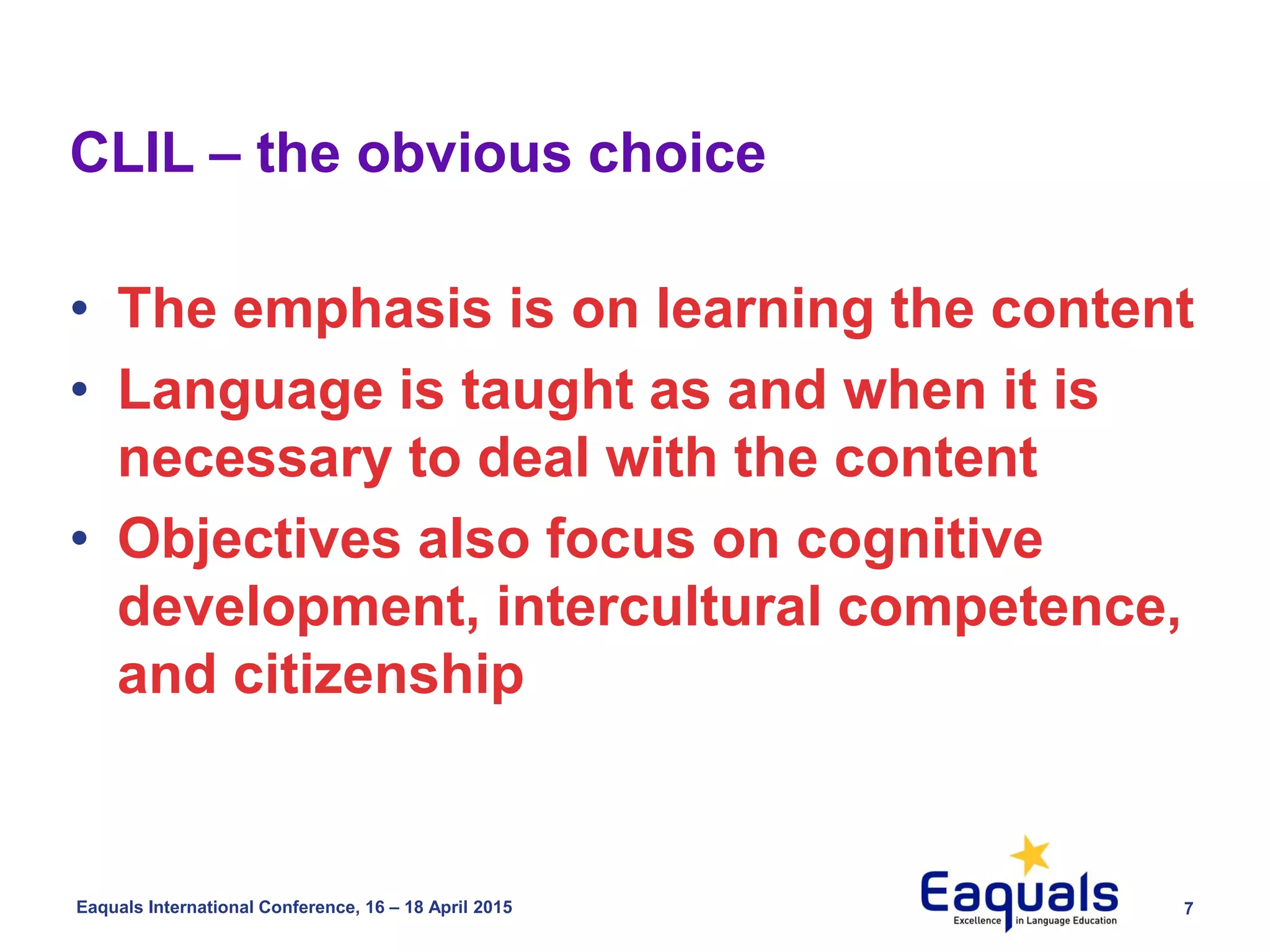 CLIL – the obvious choice

• The emphasis is on learning the content
• Language is taught as and when it is necessary to deal with the content
• Objectives also focus on cognitive development, intercultural competence, and citizenship

Eaquals International Conference, 16 – 18 April 2015

Eaquals
Excellence in Language Education

7